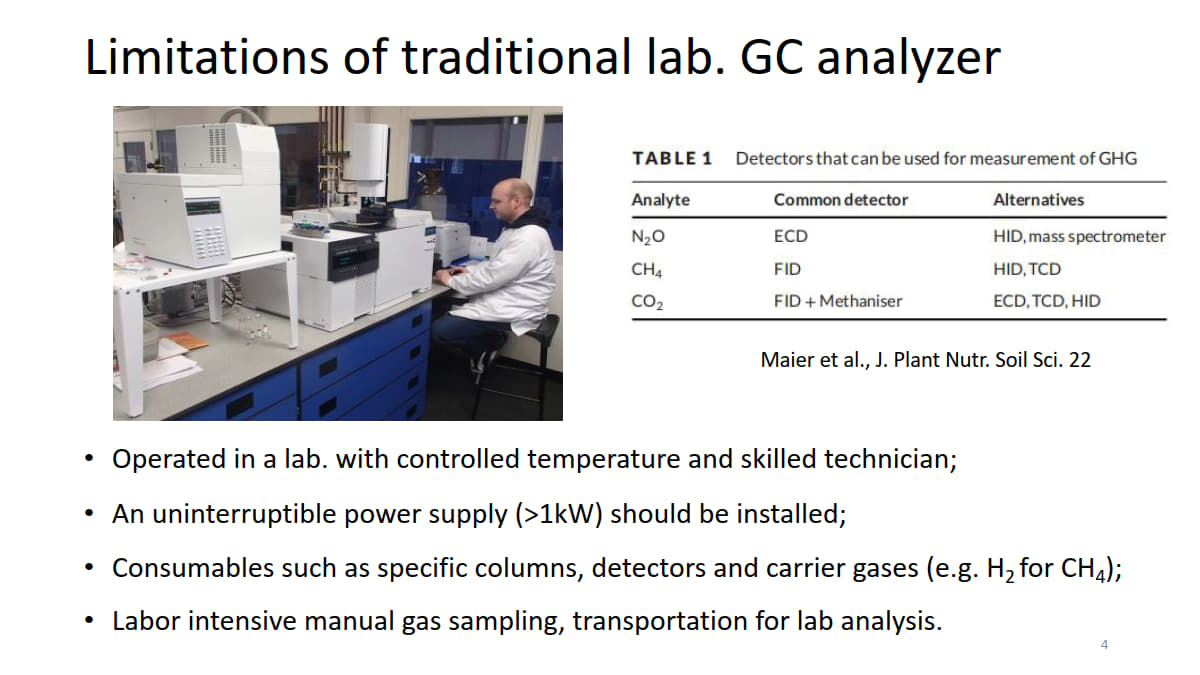 Limitations of traditional lab. GC analyzer

TABLE 1 Detectors that can be used for measurement of GHG

| Analyte | Common detector | Alternatives |
|---|---|---|
| $N_2O$ | ECD | HID, mass spectrometer |
| $CH_4$ | FID | HID, TCD |
| $CO_2$ | FID + Methaniser | ECD, TCD, HID |

Maier et al., J. Plant Nutr. Soil Sci. 22

• Operated in a lab. with controlled temperature and skilled technician;

• An uninterruptible power supply (>1kW) should be installed;

• Consumables such as specific columns, detectors and carrier gases (e.g. $H_2$ for $CH_4$);

• Labor intensive manual gas sampling, transportation for lab analysis.

4